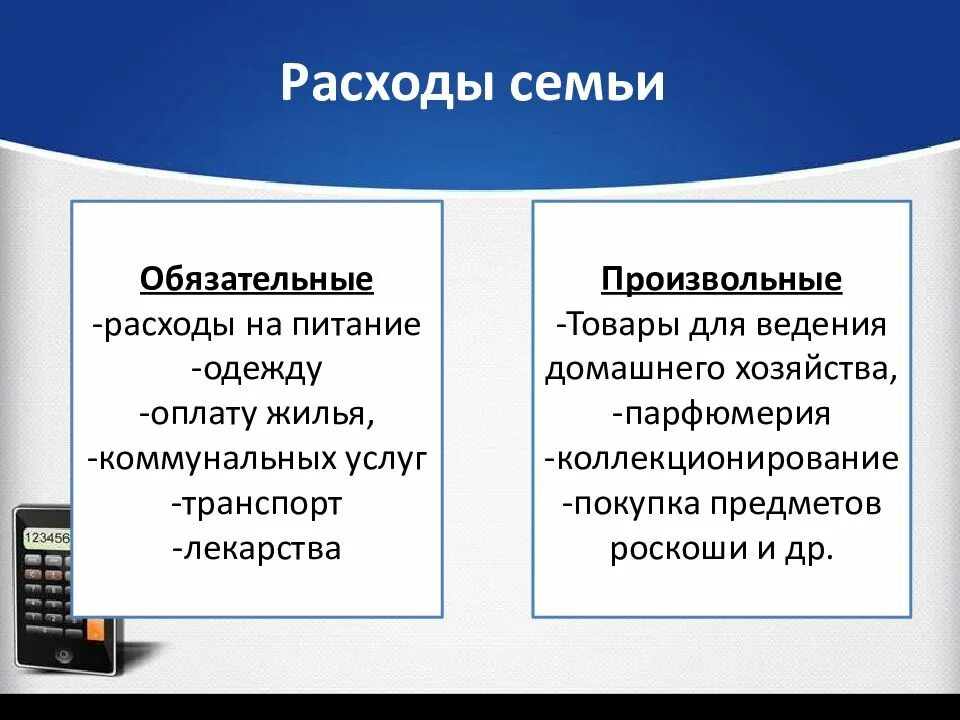 Расходы семьи

Обязательные
-расходы на питание
-одежду
-оплату жилья,
-коммунальных услуг
-транспорт
-лекарства

Произвольные
-Товары для ведения домашнего хозяйства,
-парфюмерия
-коллекционирование
-покупка предметов роскоши и др.

123456